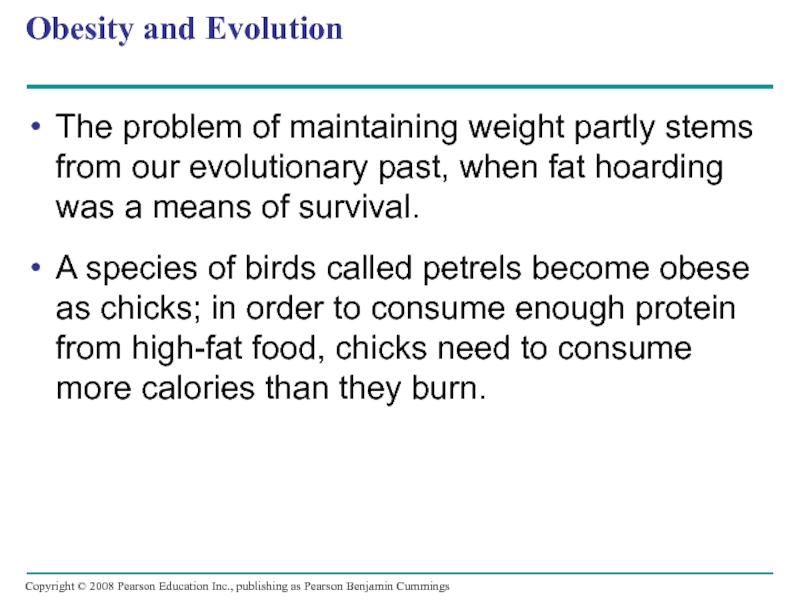 Obesity and Evolution

• The problem of maintaining weight partly stems from our evolutionary past, when fat hoarding was a means of survival.

• A species of birds called petrels become obese as chicks; in order to consume enough protein from high-fat food, chicks need to consume more calories than they burn.

Copyright © 2008 Pearson Education Inc., publishing as Pearson Benjamin Cummings